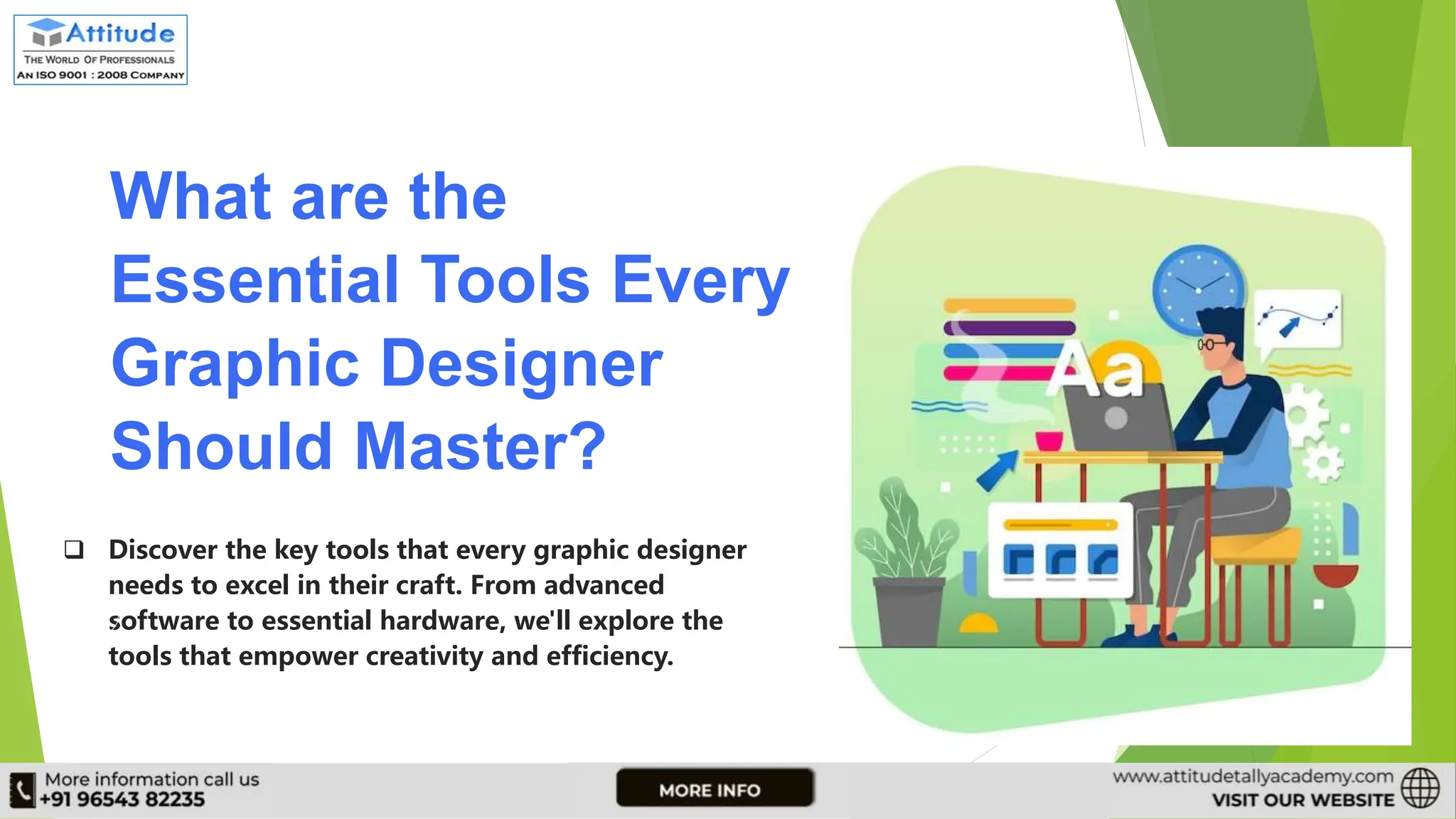 Attitude
THE WORLD OF PROFESSIONALS
AN ISO 9001 : 2008 COMPANY

What are the Essential Tools Every Graphic Designer Should Master?

❑ Discover the key tools that every graphic designer needs to excel in their craft. From advanced software to essential hardware, we'll explore the tools that empower creativity and efficiency.

Aa

More information call us
+91 96543 82235

MORE INFO

www.attitudetallyacademy.com
VISIT OUR WEBSITE